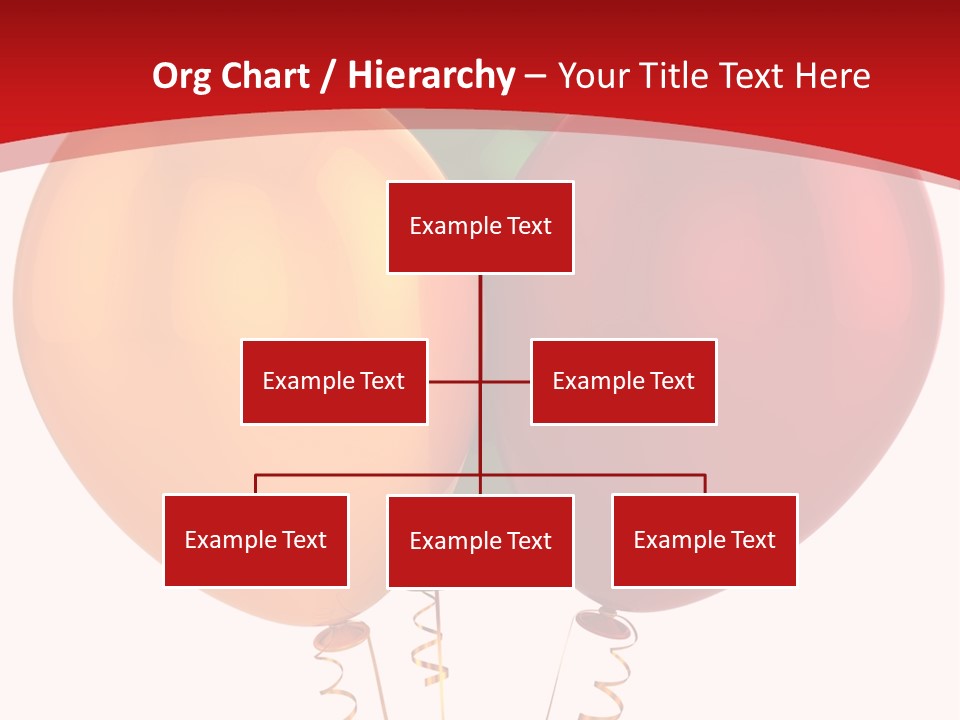 Org Chart / Hierarchy – Your Title Text Here

Example Text

Example Text

Example Text

Example Text

Example Text

Example Text